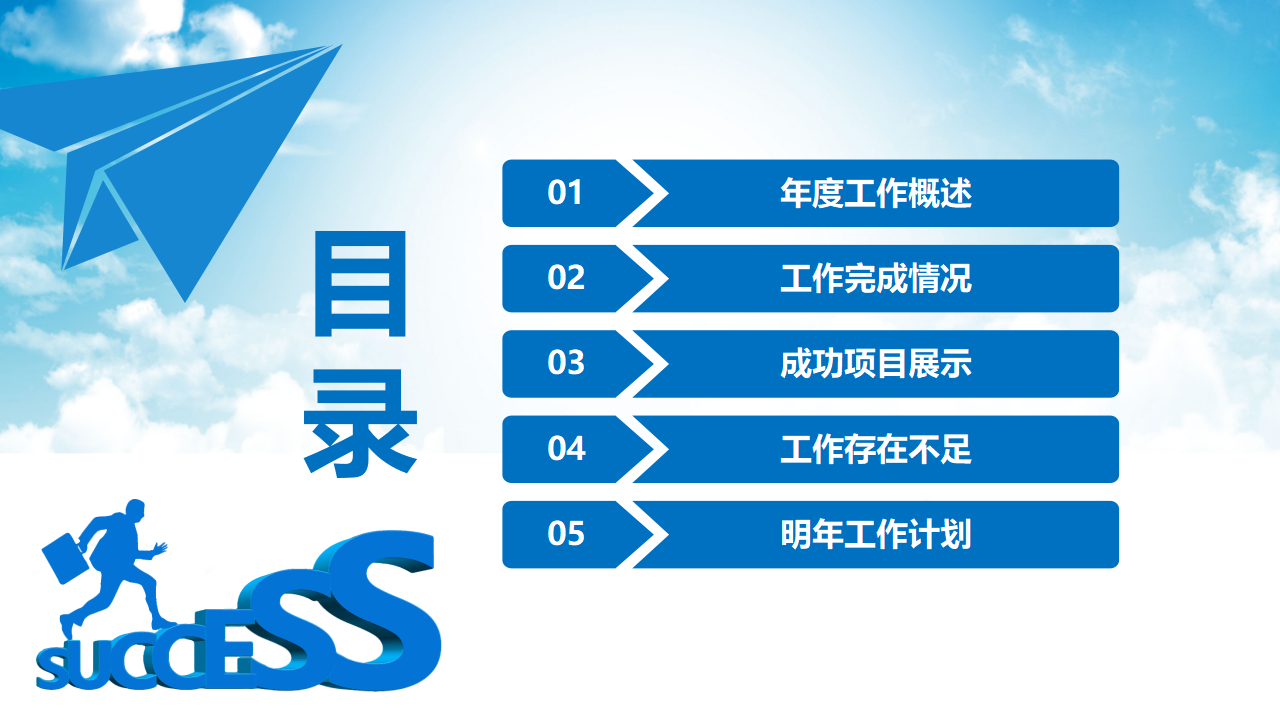 目录

01 年度工作概述

02 工作完成情况

03 成功项目展示

04 工作存在不足

05 明年工作计划

SUCCESS